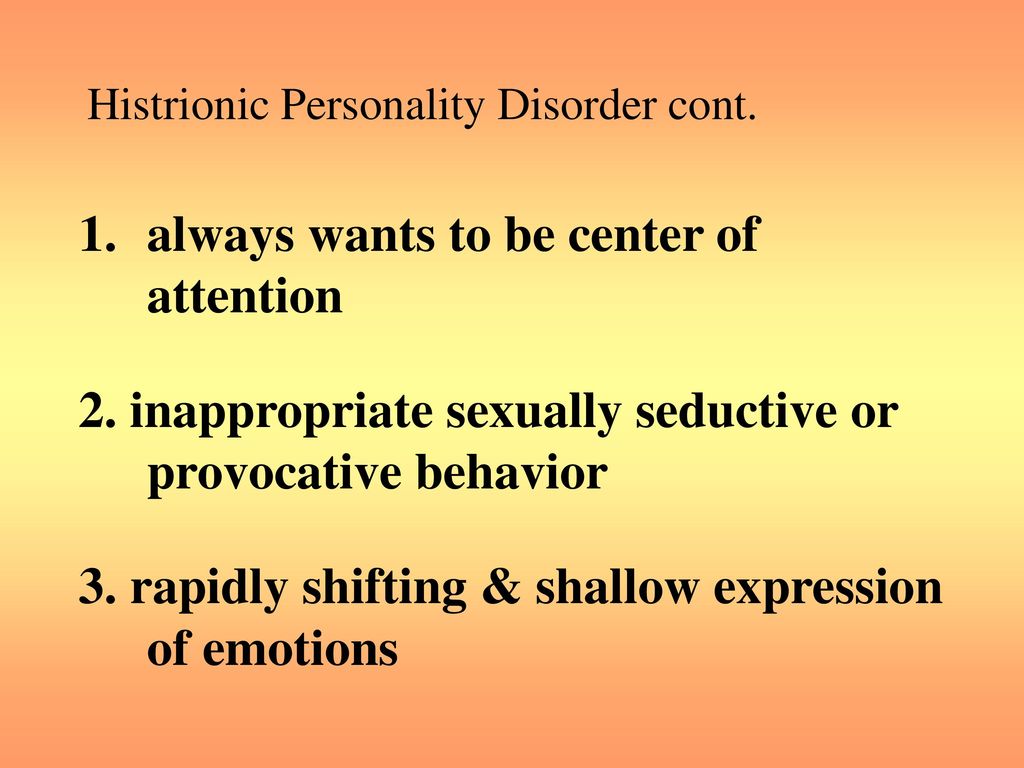 Histrionic Personality Disorder cont.

1. always wants to be center of attention

2. inappropriate sexually seductive or provocative behavior

3. rapidly shifting & shallow expression of emotions